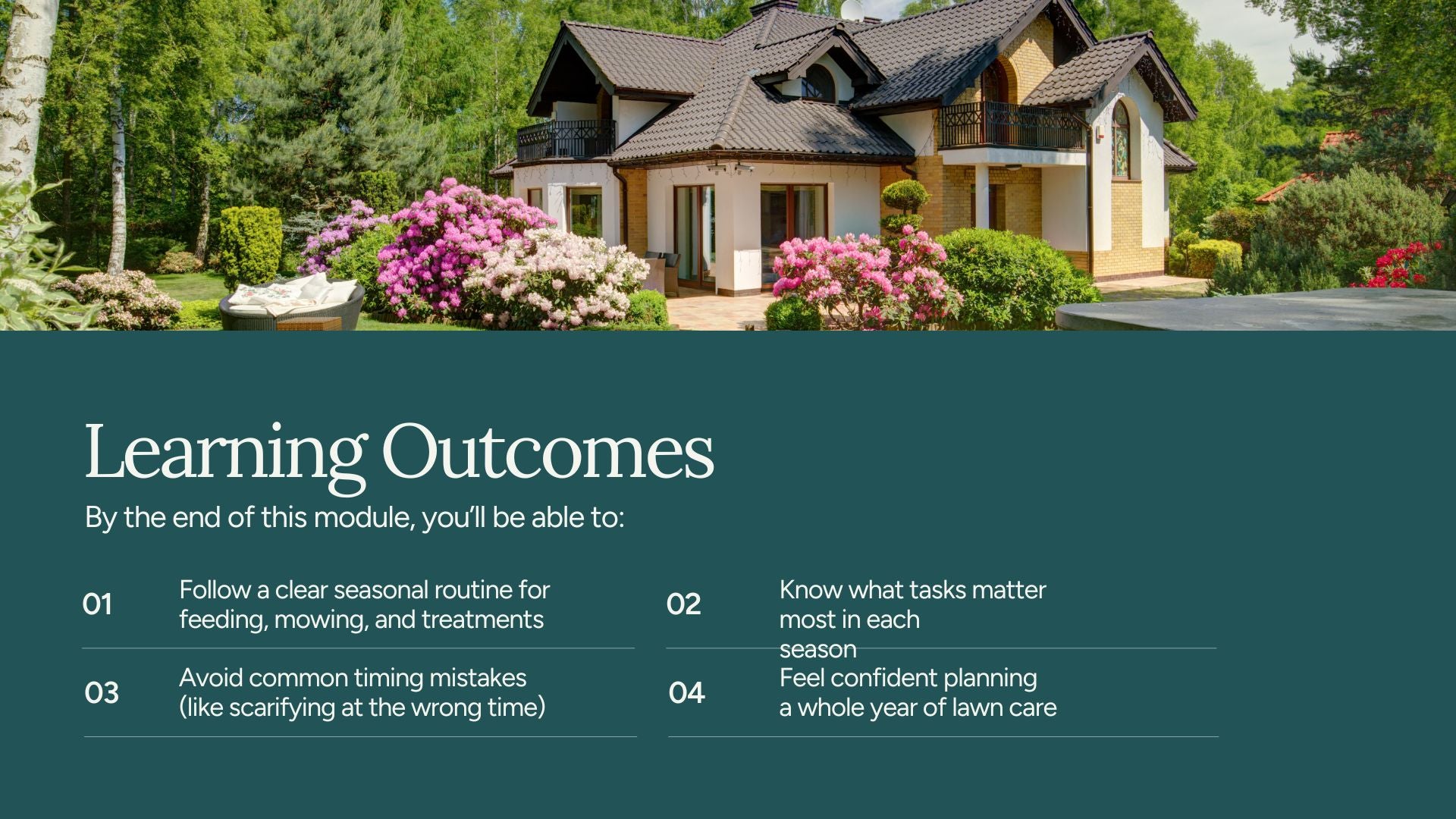 Learning Outcomes

By the end of this module, you'll be able to:

01 Follow a clear seasonal routine for feeding, mowing, and treatments

02 Know what tasks matter most in each season

03 Avoid common timing mistakes (like scarifying at the wrong time)

04 Feel confident planning a whole year of lawn care